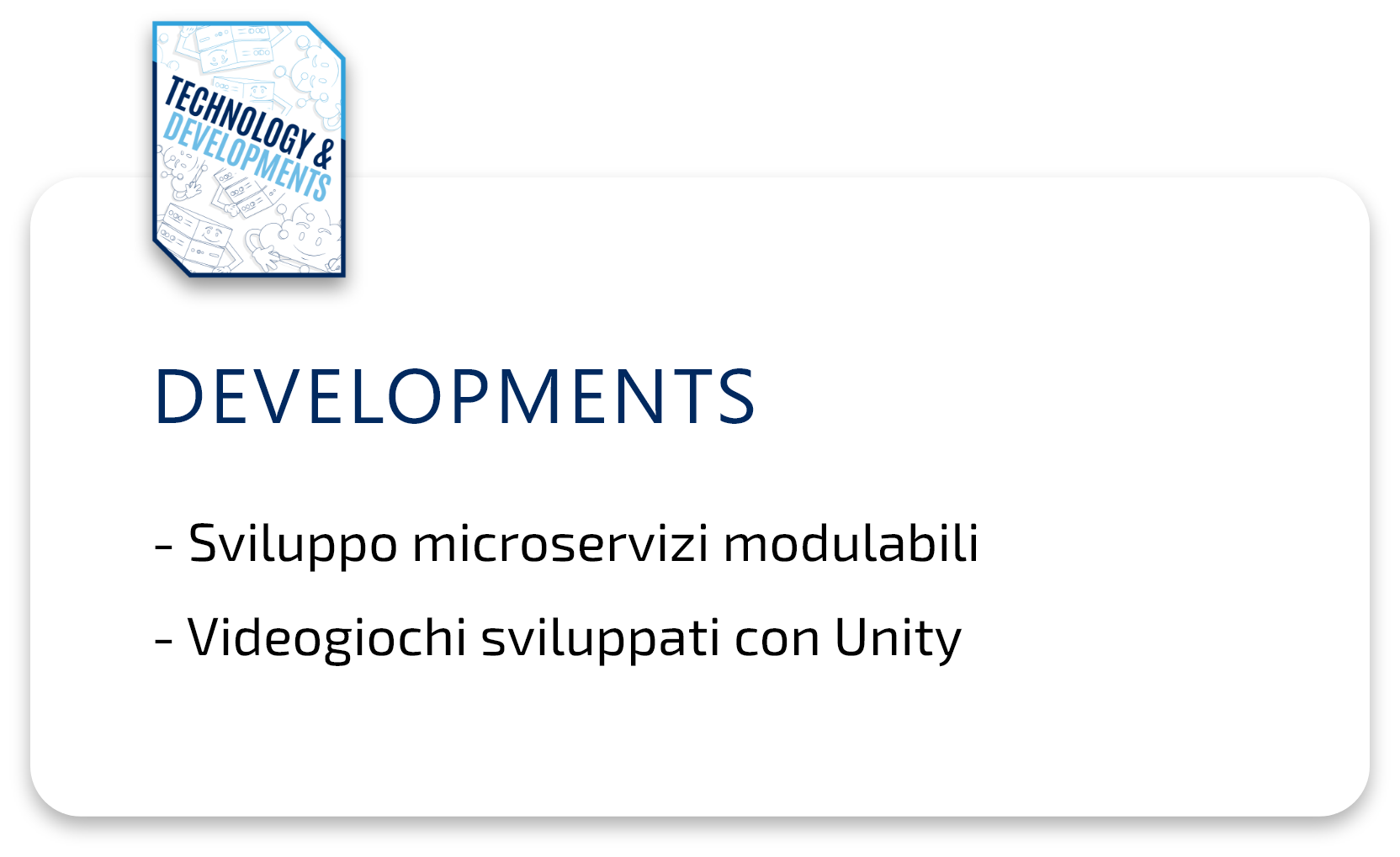 TECHNOLOGY & DEVELOPMENTS

DEVELOPMENTS

- Sviluppo microservizi modulabili

- Videogiochi sviluppati con Unity